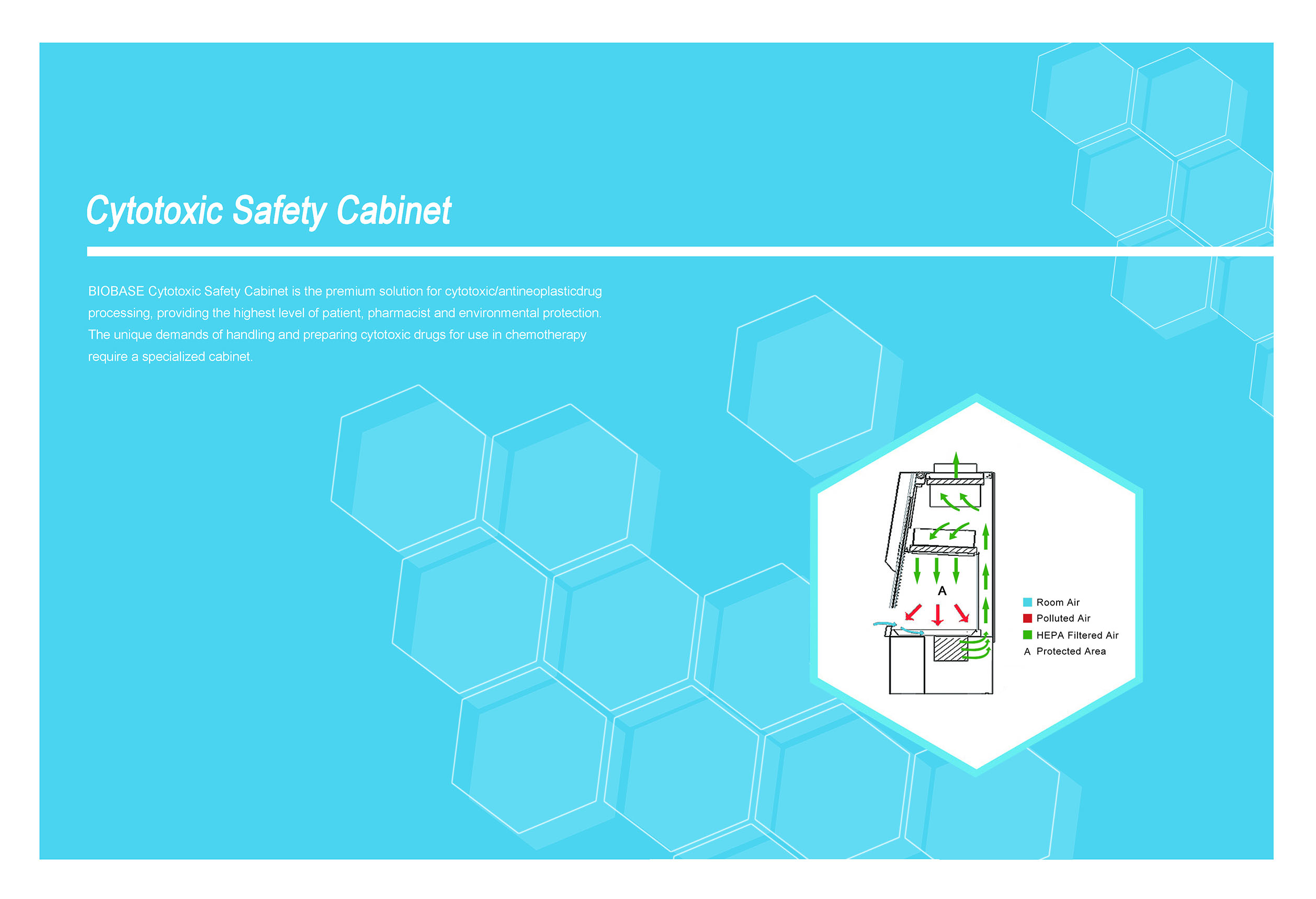 Cytotoxic Safety Cabinet

BIOBASE Cytotoxic Safety Cabinet is the premium solution for cytotoxic/antineoplasticdrug processing, providing the highest level of patient, pharmacist and environmental protection. The unique demands of handling and preparing cytotoxic drugs for use in chemotherapy require a specialized cabinet.

A

Room Air
Polluted Air
HEPA Filtered Air
A Protected Area